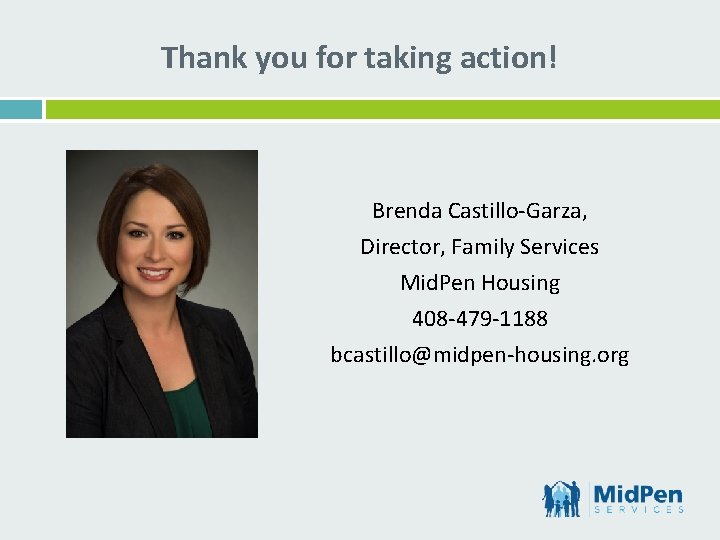 Thank you for taking action!

Brenda Castillo-Garza,

Director, Family Services

MidPen Housing

408-479-1188

bcastillo@midpen-housing.org

MidPen
SERVICES